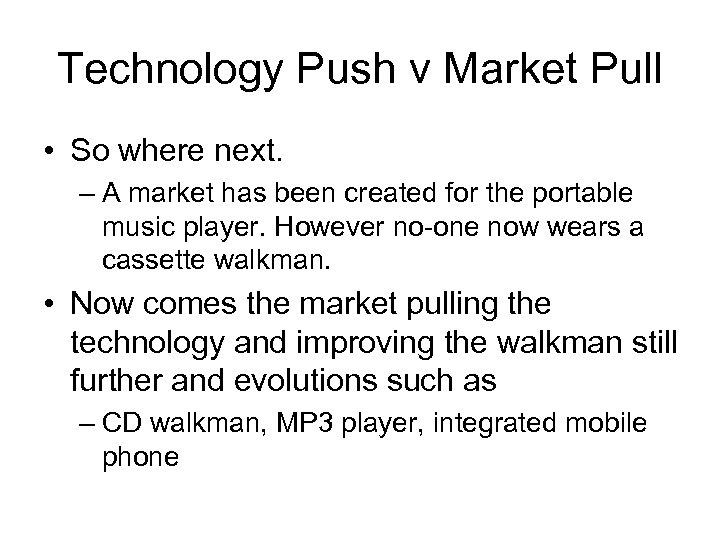 Technology Push v Market Pull

• So where next.

– A market has been created for the portable music player. However no-one now wears a cassette walkman.

• Now comes the market pulling the technology and improving the walkman still further and evolutions such as

– CD walkman, MP3 player, integrated mobile phone